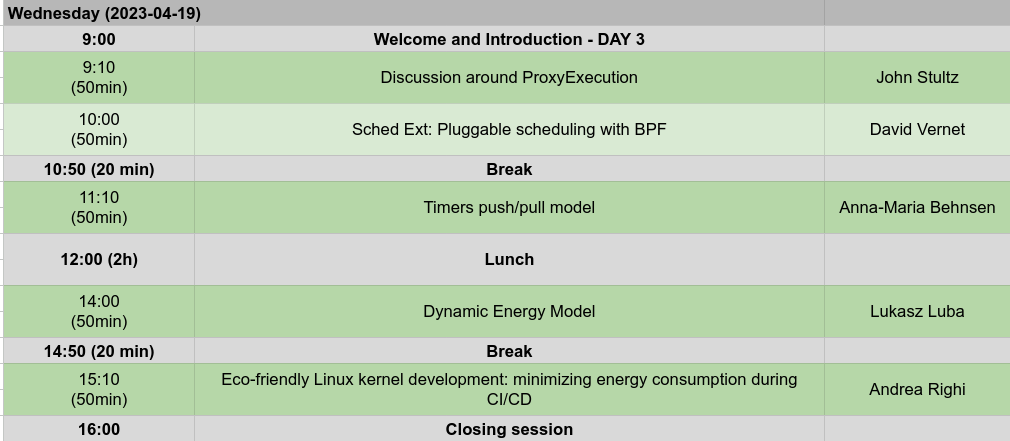 | Wednesday (2023-04-19) | | |
|---|---|---|
| 9:00 | Welcome and Introduction - DAY 3 | |
| 9:10 (50min) | Discussion around ProxyExecution | John Stultz |
| 10:00 (50min) | Sched Ext: Pluggable scheduling with BPF | David Vernet |
| 10:50 (20 min) | Break | |
| 11:10 (50min) | Timers push/pull model | Anna-Maria Behnsen |
| 12:00 (2h) | Lunch | |
| 14:00 (50min) | Dynamic Energy Model | Lukasz Luba |
| 14:50 (20 min) | Break | |
| 15:10 (50min) | Eco-friendly Linux kernel development: minimizing energy consumption during CI/CD | Andrea Righi |
| 16:00 | Closing session | |